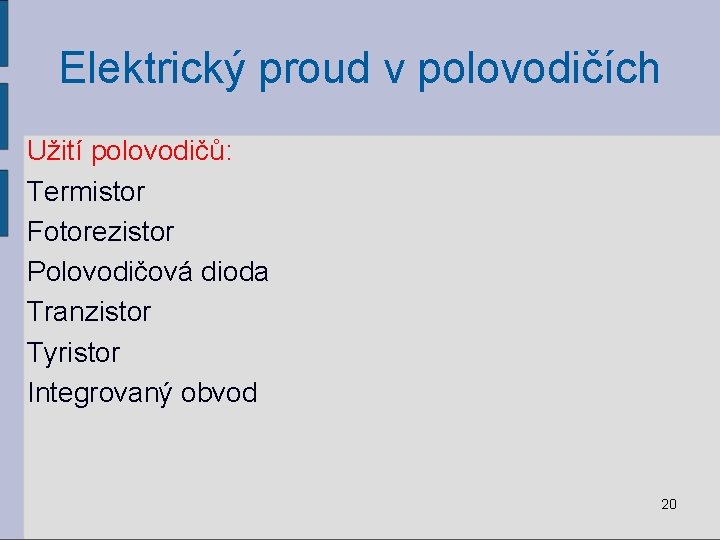 Elektrický proud v polovodičích

Užití polovodičů:
Termistor
Fotorezistor
Polovodičová dioda
Tranzistor
Tyristor
Integrovaný obvod

20